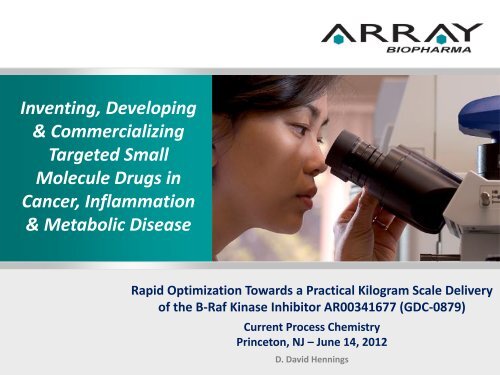 ARRAY
BIOPHARMA

Inventing, Developing & Commercializing Targeted Small Molecule Drugs in Cancer, Inflammation & Metabolic Disease

Rapid Optimization Towards a Practical Kilogram Scale Delivery of the B-Raf Kinase Inhibitor AR00341677 (GDC-0879)

Current Process Chemistry
Princeton, NJ – June 14, 2012

D. David Hennings